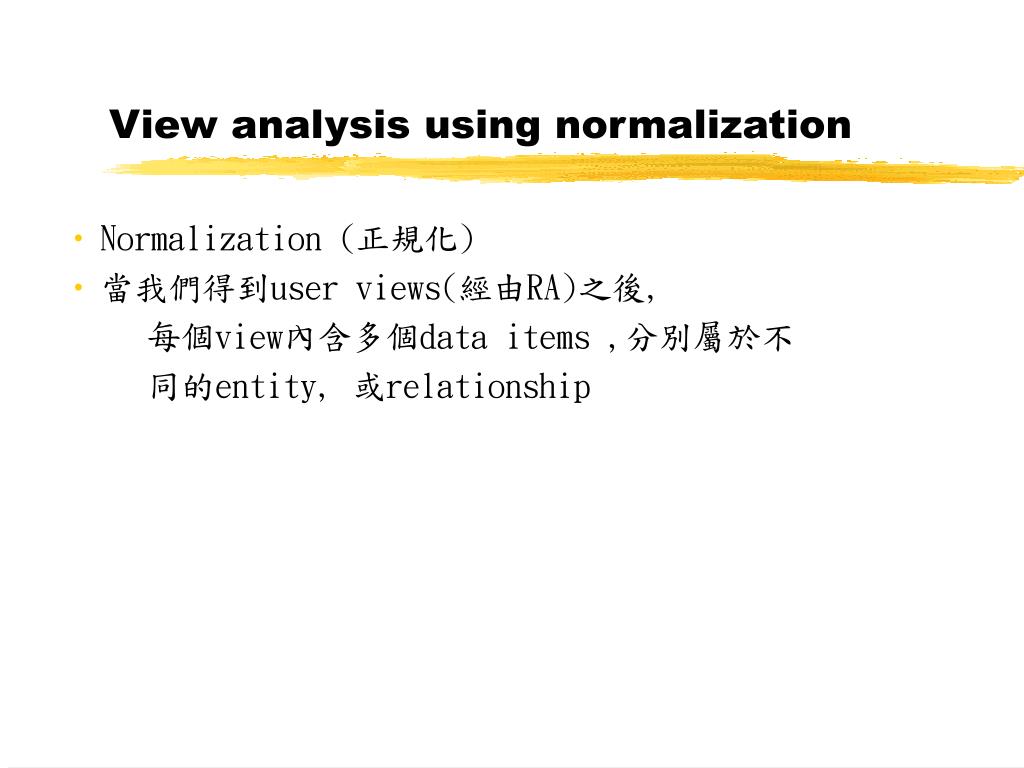 View analysis using normalization

• Normalization (正規化)
• 當我們得到user views(經由RA)之後,
每個view內含多個data items ,分別屬於不同的entity, 或relationship